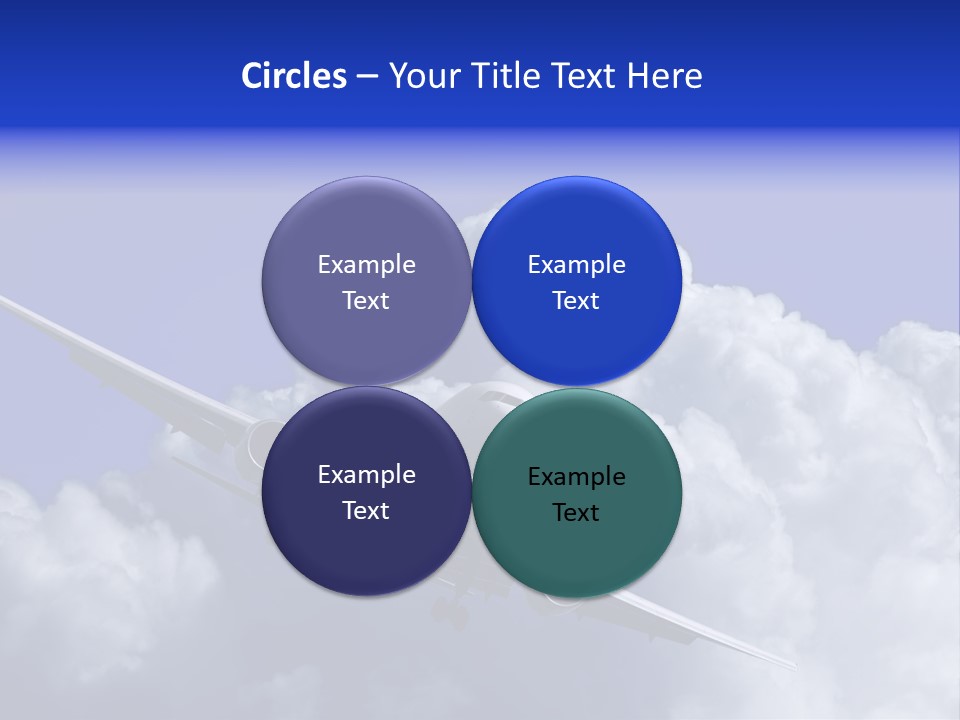 Circles – Your Title Text Here

Example Text

Example Text

Example Text

Example Text